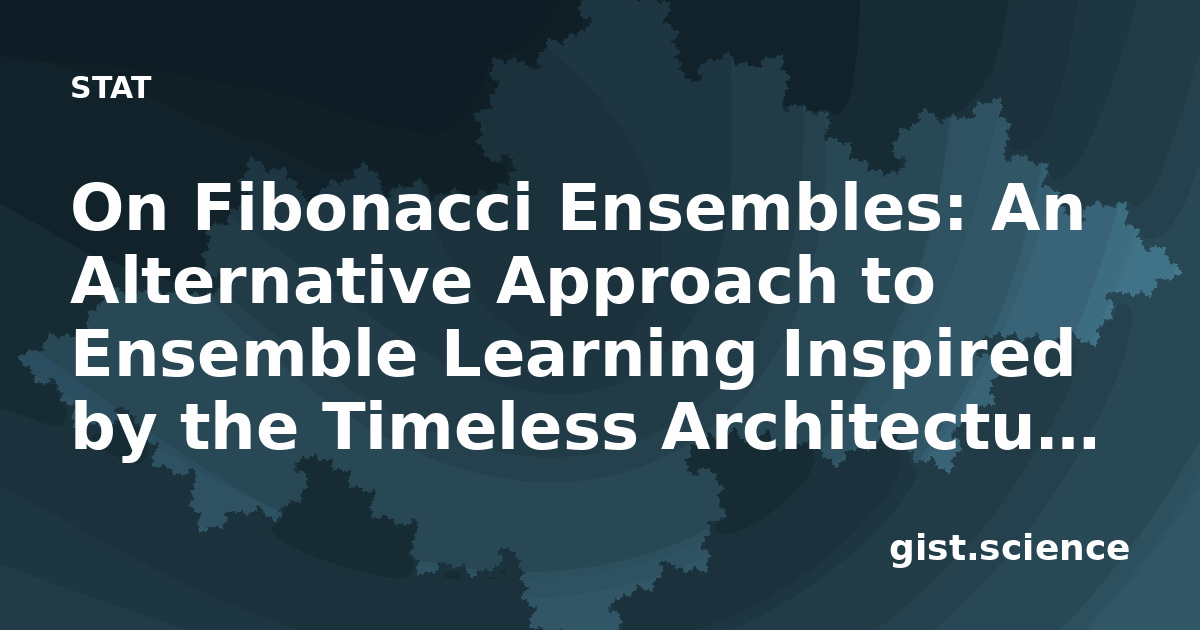 STAT

On Fibonacci Ensembles: An Alternative Approach to Ensemble Learning Inspired by the Timeless Architectu...

gist.science